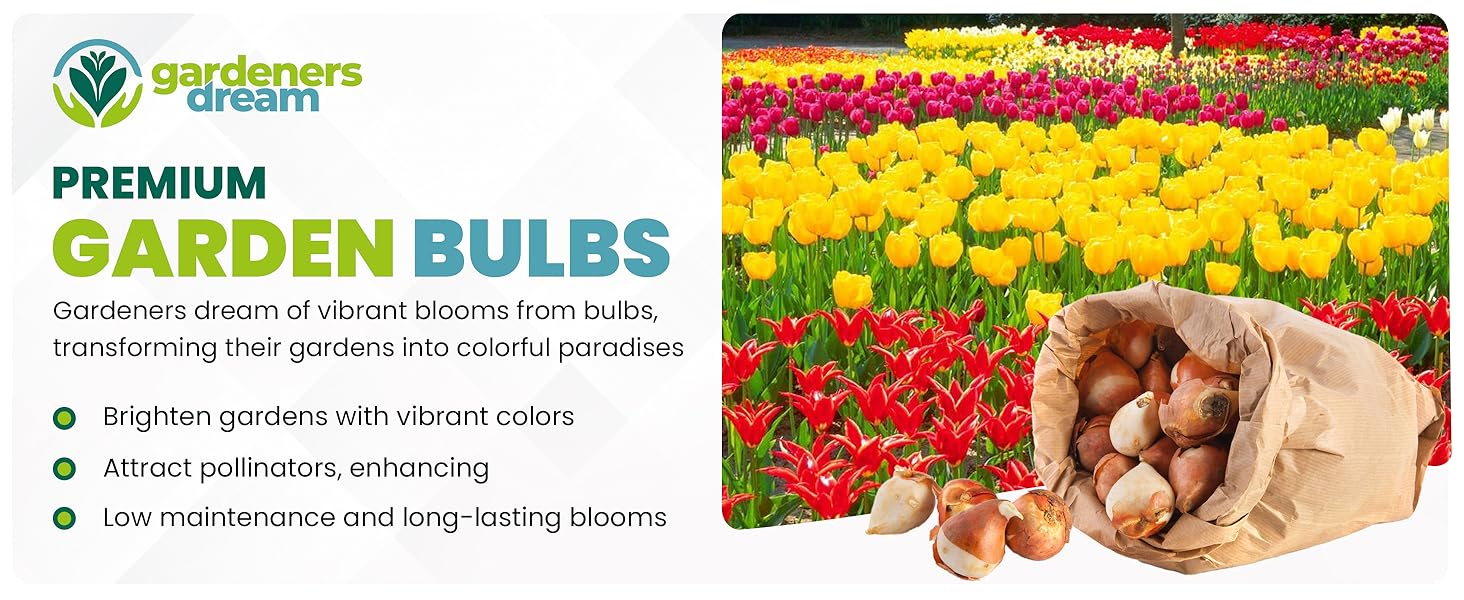 gardeners dream

PREMIUM
GARDEN BULBS

Gardeners dream of vibrant blooms from bulbs, transforming their gardens into colorful paradises

Brighten gardens with vibrant colors
Attract pollinators, enhancing
Low maintenance and long-lasting blooms